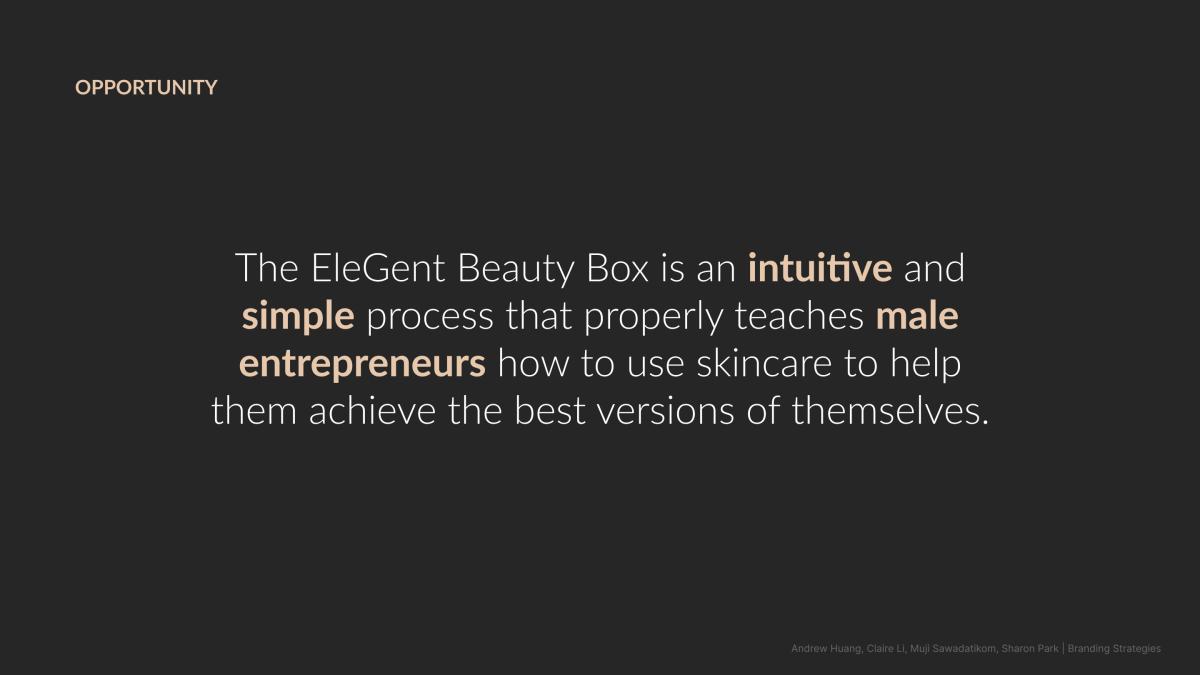 OPPORTUNITY

The EleGent Beauty Box is an intuitive and simple process that properly teaches male entrepreneurs how to use skincare to help them achieve the best versions of themselves.

Andrew Huang, Claire Li, Muji Sawadatikom, Sharon Park | Branding Strategies